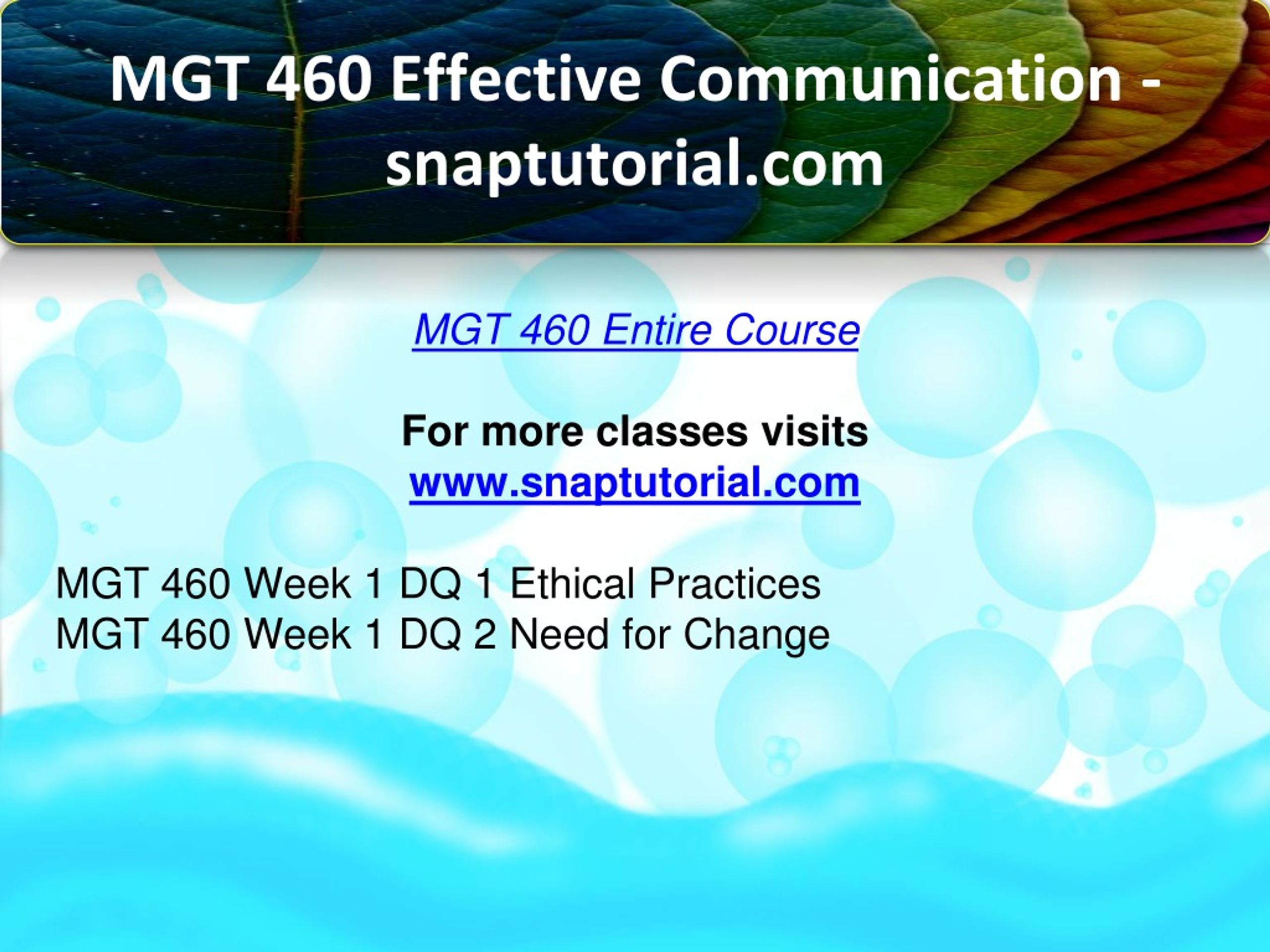 MGT 460 Effective Communication - snaptutorial.com

MGT 460 Entire Course

For more classes visits
www.snaptutorial.com

MGT 460 Week 1 DQ 1 Ethical Practices
MGT 460 Week 1 DQ 2 Need for Change